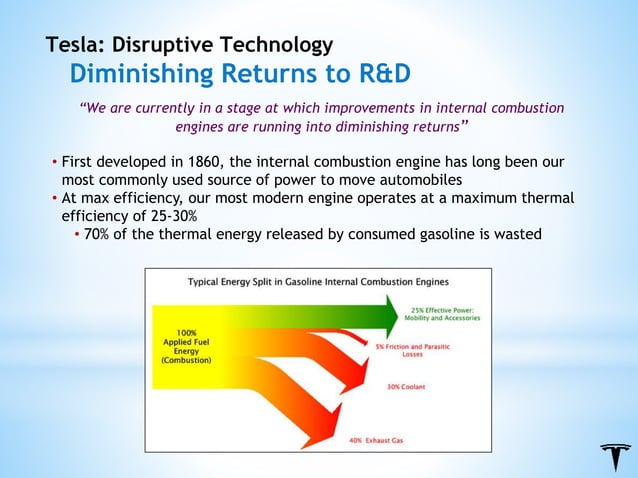 Tesla: Disruptive Technology
Diminishing Returns to R&D

"We are currently in a stage at which improvements in internal combustion engines are running into diminishing returns"

• First developed in 1860, the internal combustion engine has long been our most commonly used source of power to move automobiles
• At max efficiency, our most modern engine operates at a maximum thermal efficiency of 25-30%
  • 70% of the thermal energy released by consumed gasoline is wasted

Typical Energy Split in Gasoline Internal Combustion Engines

100% Applied Fuel Energy (Combustion)

25% Effective Power: Mobility and Accessories

5% Friction and Parasitic Losses

30% Coolant

40% Exhaust Gas